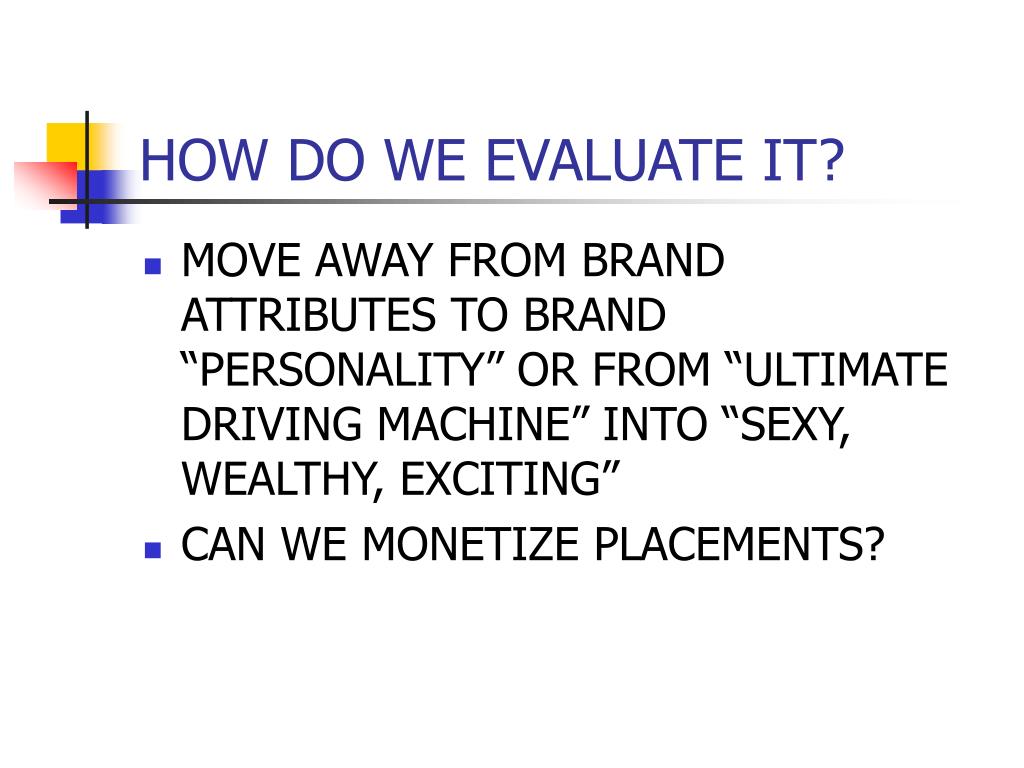 HOW DO WE EVALUATE IT?

- MOVE AWAY FROM BRAND ATTRIBUTES TO BRAND “PERSONALITY” OR FROM “ULTIMATE DRIVING MACHINE” INTO “SEXY, WEALTHY, EXCITING”
- CAN WE MONETIZE PLACEMENTS?